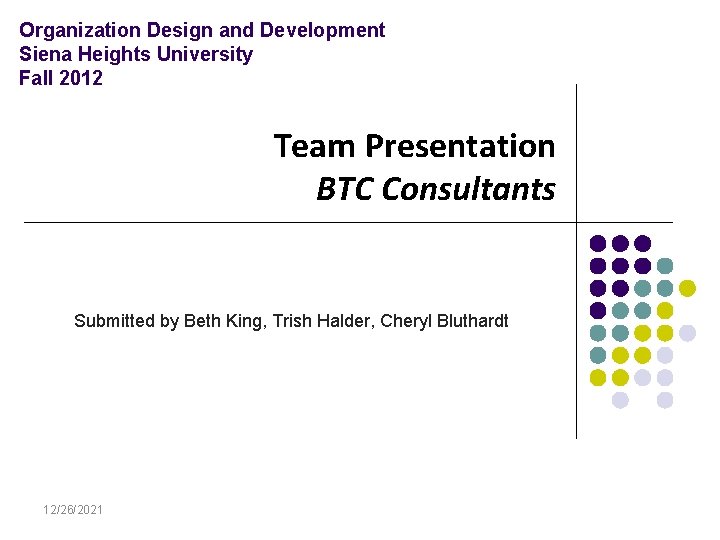 Organization Design and Development
Siena Heights University
Fall 2012

Team Presentation
BTC Consultants

Submitted by Beth King, Trish Halder, Cheryl Bluthardt

12/26/2021